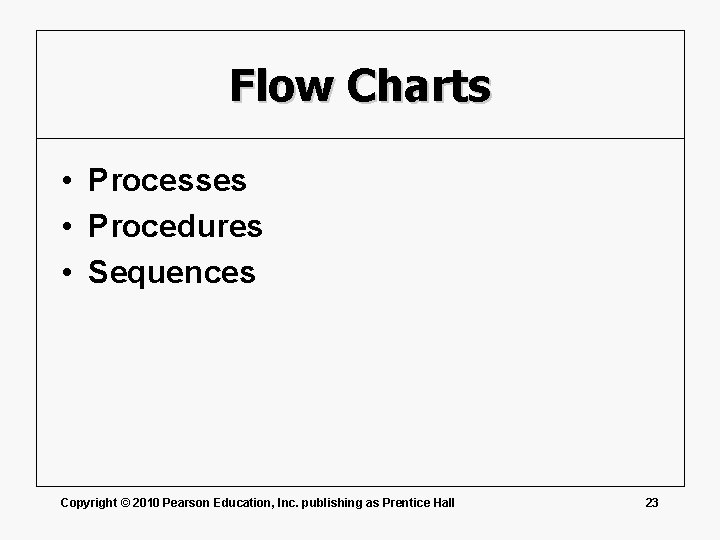 Flow Charts

• Processes
• Procedures
• Sequences

Copyright © 2010 Pearson Education, Inc. publishing as Prentice Hall

23